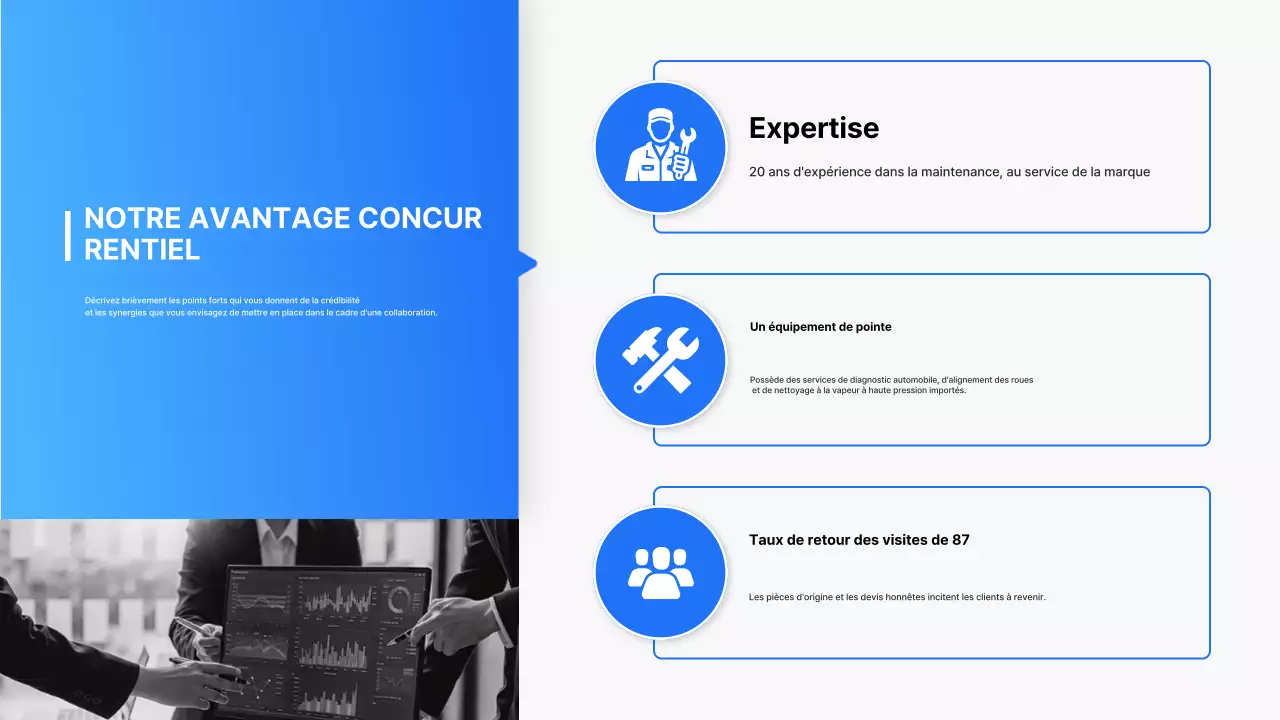 NOTRE AVANTAGE CONCUR RENTIEL

Décrivez brièvement les points forts qui vous donnent de la crédibilité et les synergies que vous envisagez de mettre en place dans le cadre d'une collaboration.

Expertise

20 ans d'expérience dans la maintenance, au service de la marque

Un équipement de pointe

Possède des services de diagnostic automobile, d'alignement des roues et de nettoyage à la vapeur à haute pression importés.

Taux de retour des visites de 87

Les pièces d'origine et les devis honnêtes incitent les clients à revenir.